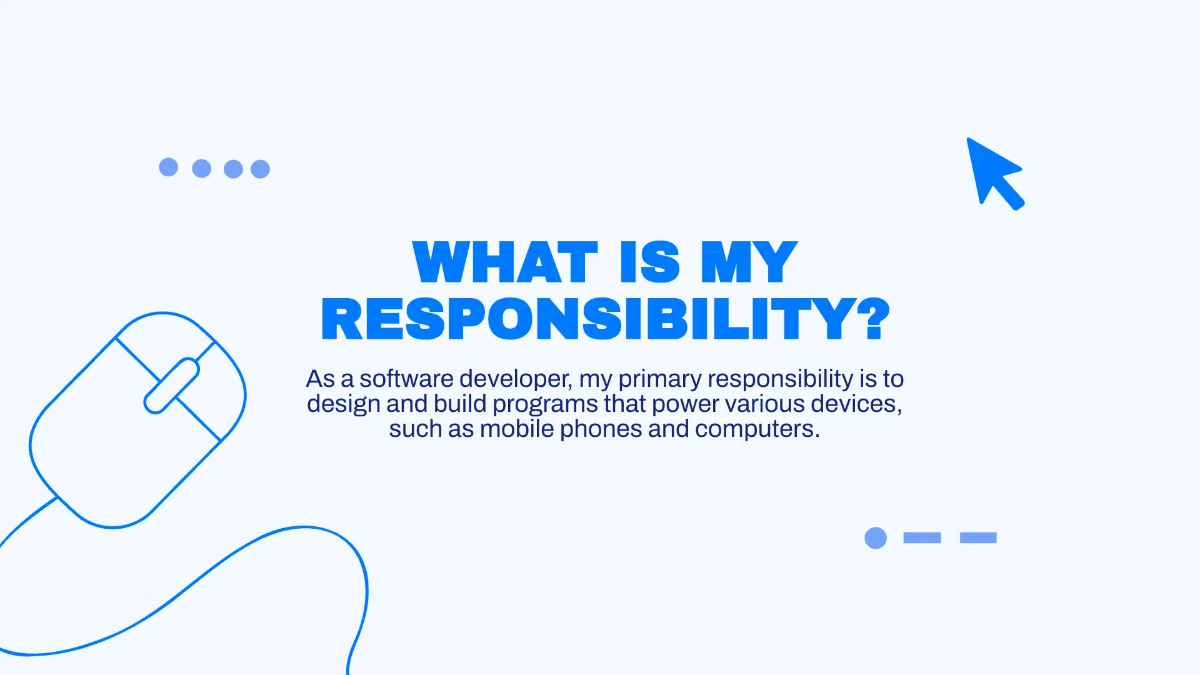 WHAT IS MY RESPONSIBILITY?

As a software developer, my primary responsibility is to design and build programs that power various devices, such as mobile phones and computers.